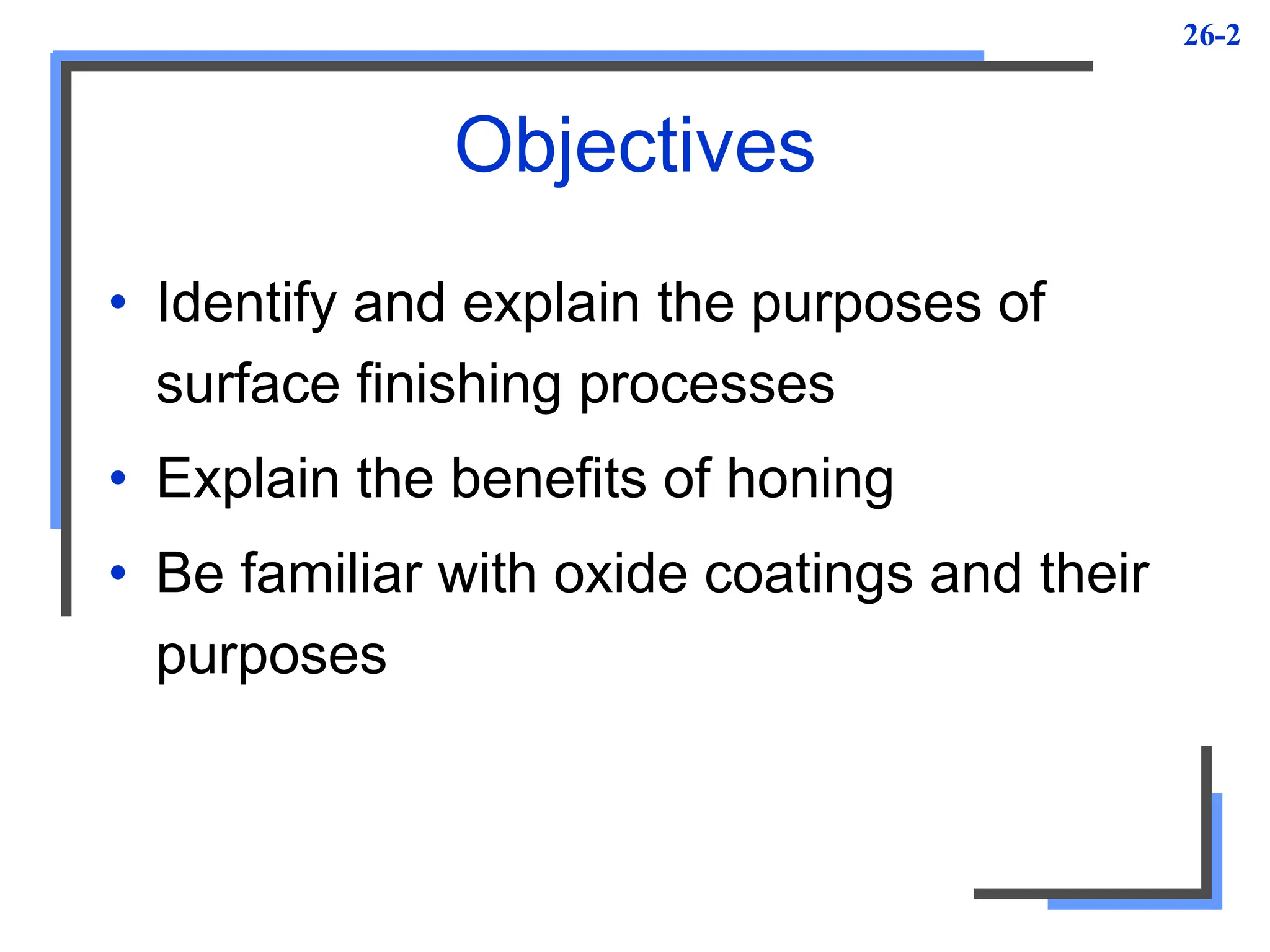 26-2

Objectives

• Identify and explain the purposes of surface finishing processes
• Explain the benefits of honing
• Be familiar with oxide coatings and their purposes